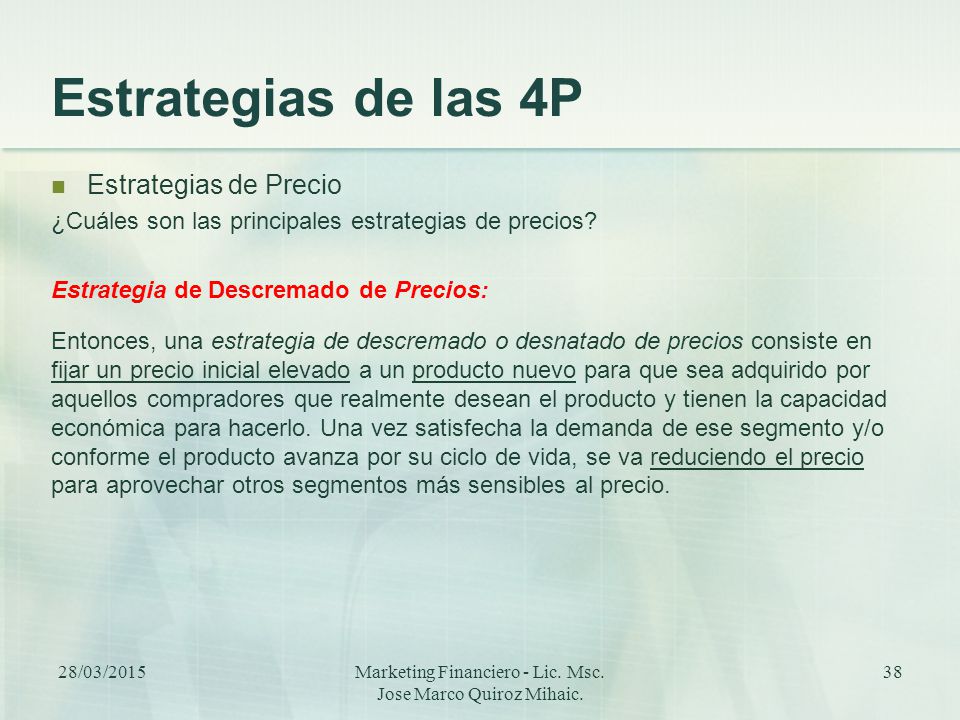 Estrategias de las 4P

Estrategias de Precio

¿Cuáles son las principales estrategias de precios?

Estrategia de Descremado de Precios:

Entonces, una estrategia de descremado o desnatado de precios consiste en fijar un precio inicial elevado a un producto nuevo para que sea adquirido por aquellos compradores que realmente desean el producto y tienen la capacidad económica para hacerlo. Una vez satisfecha la demanda de ese segmento y/o conforme el producto avanza por su ciclo de vida, se va reduciendo el precio para aprovechar otros segmentos más sensibles al precio.

28/03/2015

Marketing Financiero - Lic. Msc. Jose Marco Quiroz Mihaic.

38